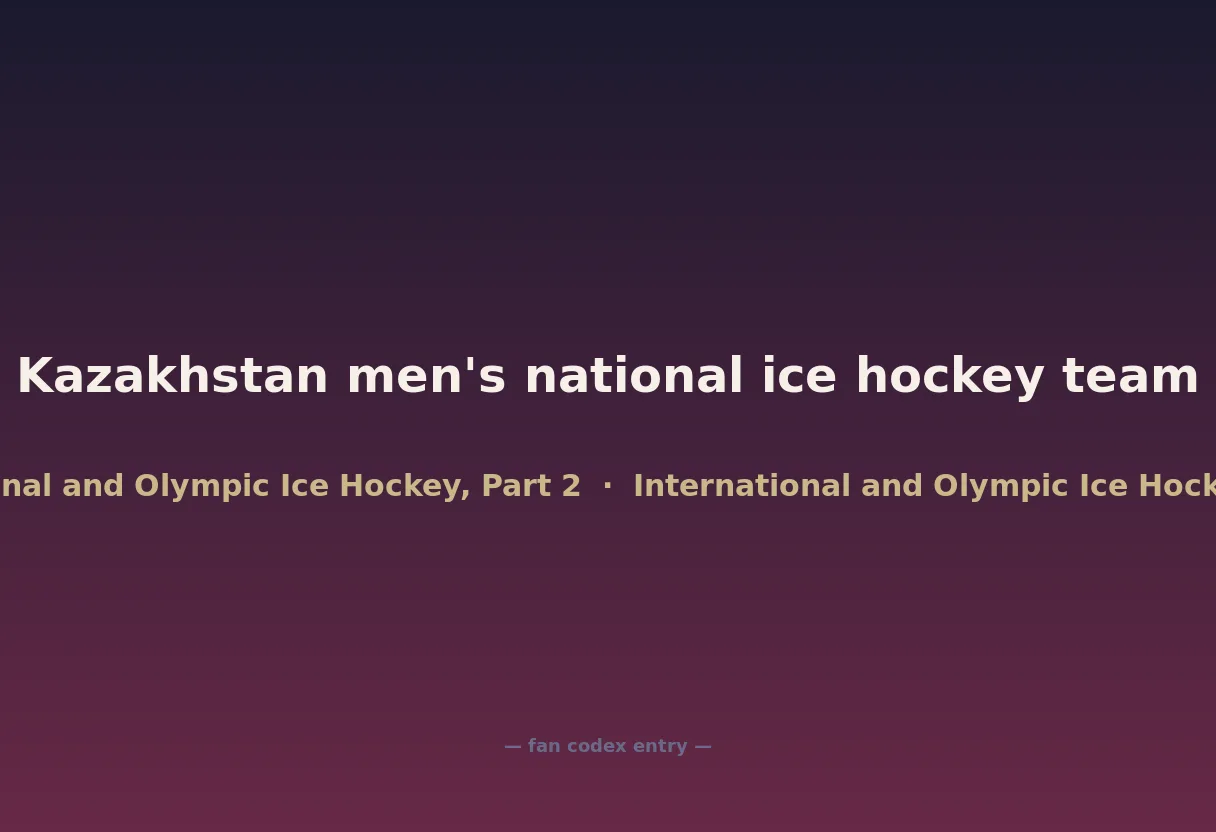 Kazakhstan men's national ice hockey team

nal and Olympic Ice Hockey, Part 2 · International and Olympic Ice Hock

— fan codex entry —